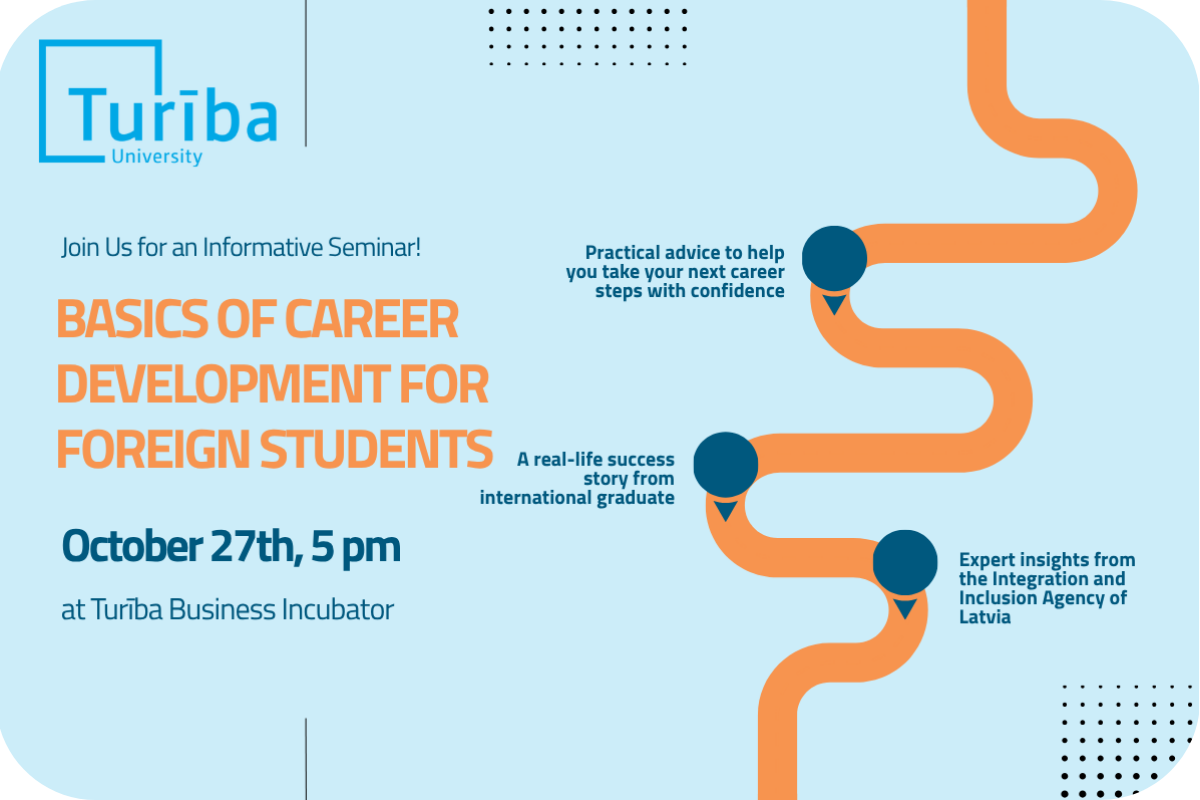 Turība
University

Join Us for an Informative Seminar!

BASICS OF CAREER DEVELOPMENT FOR FOREIGN STUDENTS

October 27th, 5 pm

at Turība Business Incubator

Practical advice to help you take your next career steps with confidence

A real-life success story from international graduate

Expert insights from the Integration and Inclusion Agency of Latvia